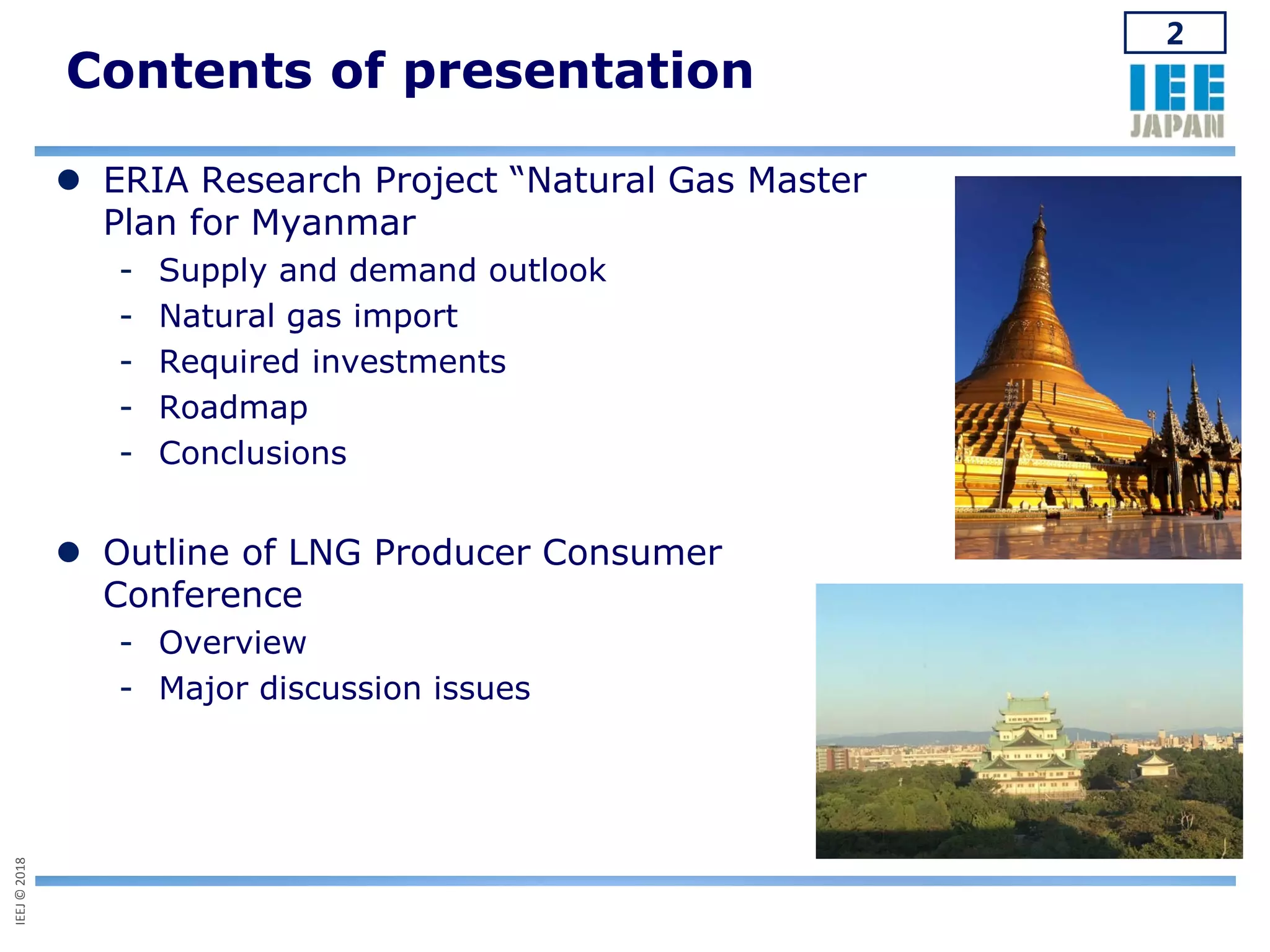 Contents of presentation

2

IEE JAPAN

● ERIA Research Project “Natural Gas Master Plan for Myanmar

- Supply and demand outlook
- Natural gas import
- Required investments
- Roadmap
- Conclusions

● Outline of LNG Producer Consumer Conference

- Overview
- Major discussion issues

IEEJ © 2018